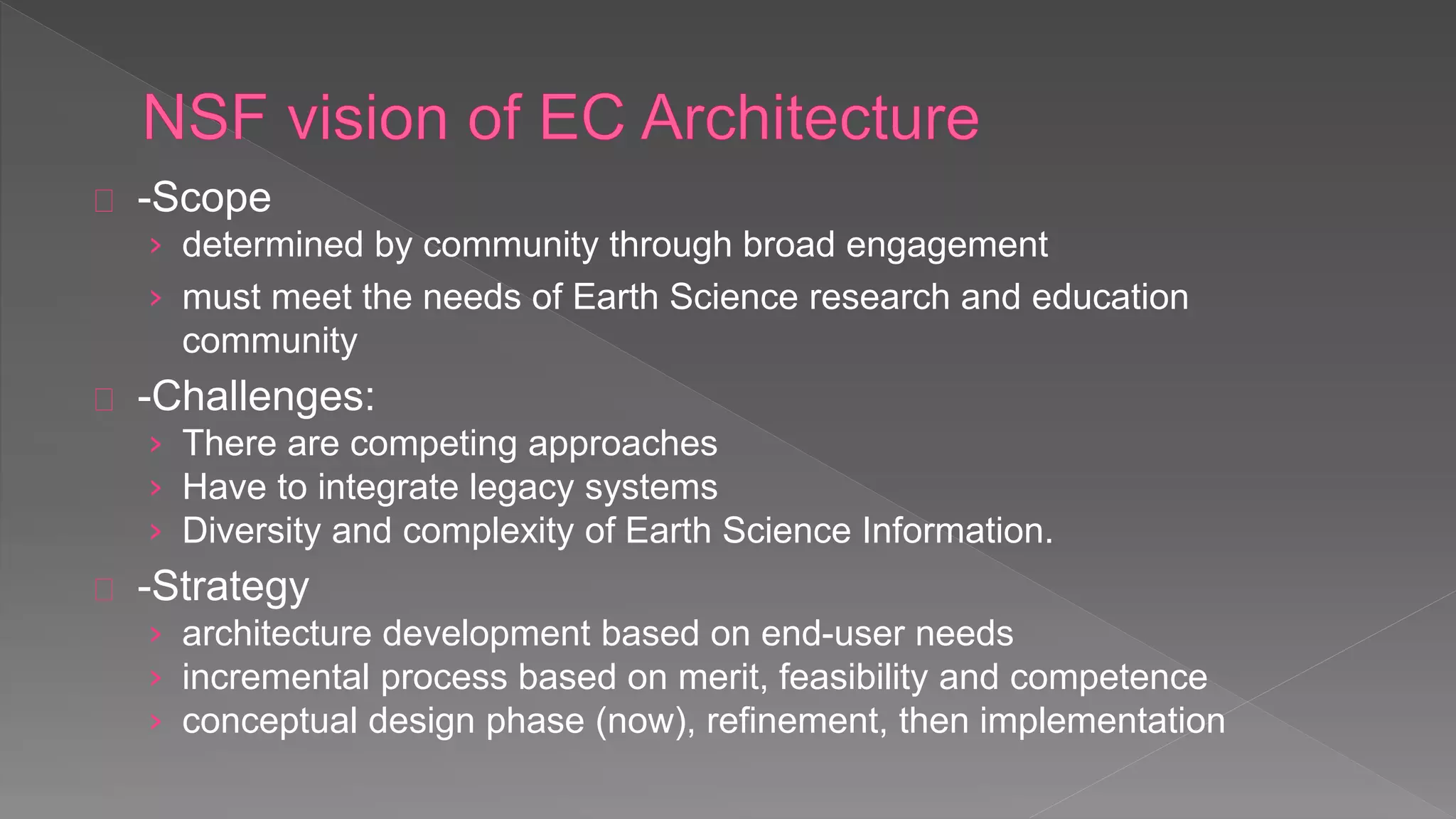 NSF vision of EC Architecture

-Scope
› determined by community through broad engagement
› must meet the needs of Earth Science research and education community

-Challenges:
› There are competing approaches
› Have to integrate legacy systems
› Diversity and complexity of Earth Science Information.

-Strategy
› architecture development based on end-user needs
› incremental process based on merit, feasibility and competence
› conceptual design phase (now), refinement, then implementation